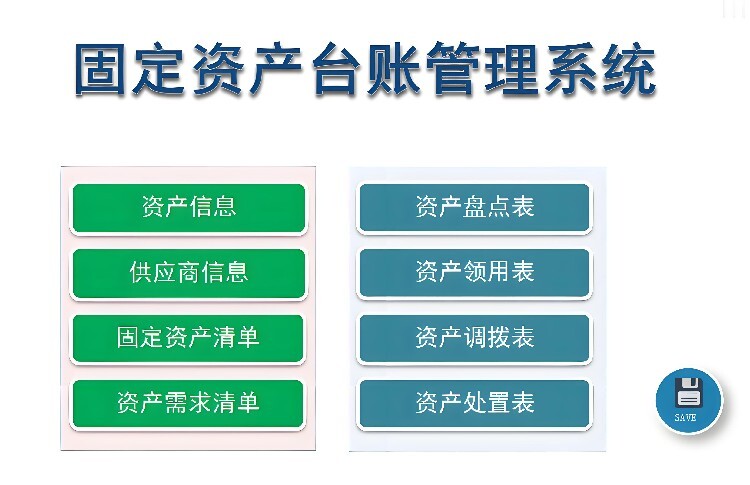 固定资产台账管理系统

资产信息

供应商信息

固定资产清单

资产需求清单

资产盘点表

资产领用表

资产调拨表

资产处置表

SAVE